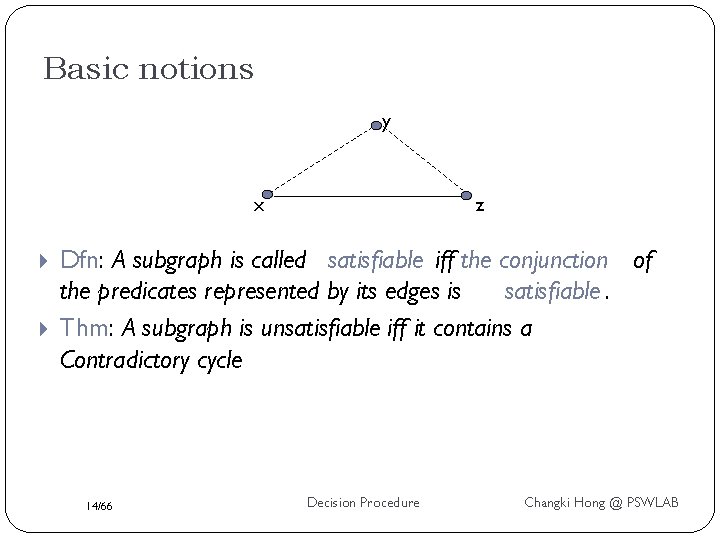 Basic notions

y

x

z

Dfn: A subgraph is called satisfiable iff the conjunction of the predicates represented by its edges is satisfiable.

Thm: A subgraph is unsatisfiable iff it contains a Contradictory cycle

14/66

Decision Procedure

Changki Hong @ PSWLAB